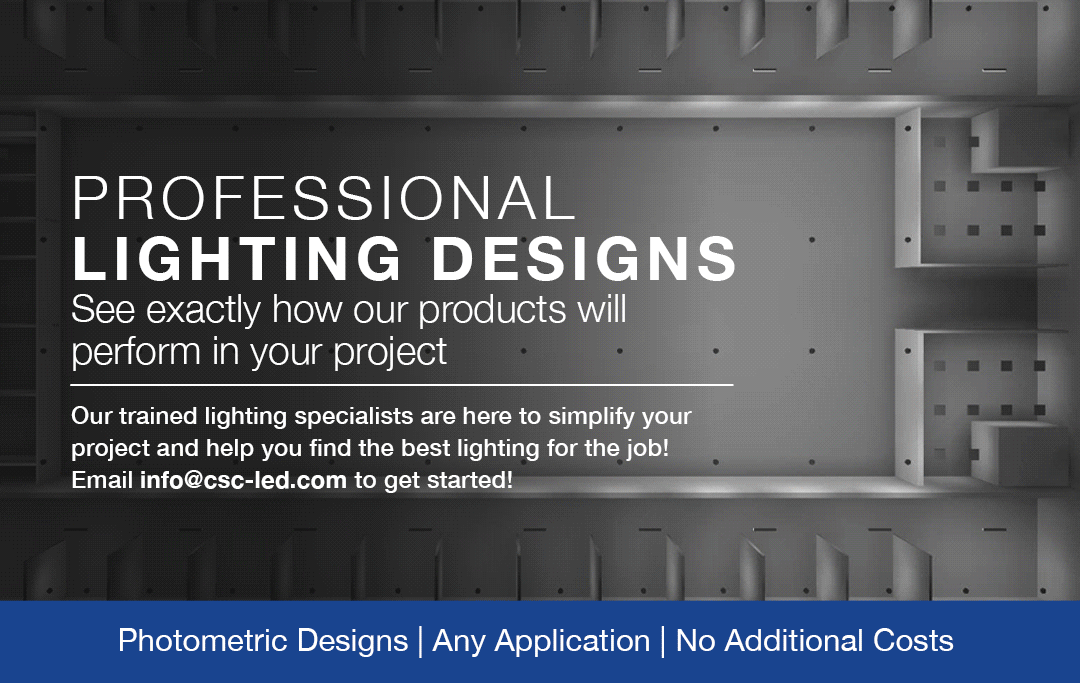 PROFESSIONAL
LIGHTING DESIGNS
See exactly how our products will perform in your project

Our trained lighting specialists are here to simplify your project and help you find the best lighting for the job! Email info@csc-led.com to get started!

Photometric Designs | Any Application | No Additional Costs